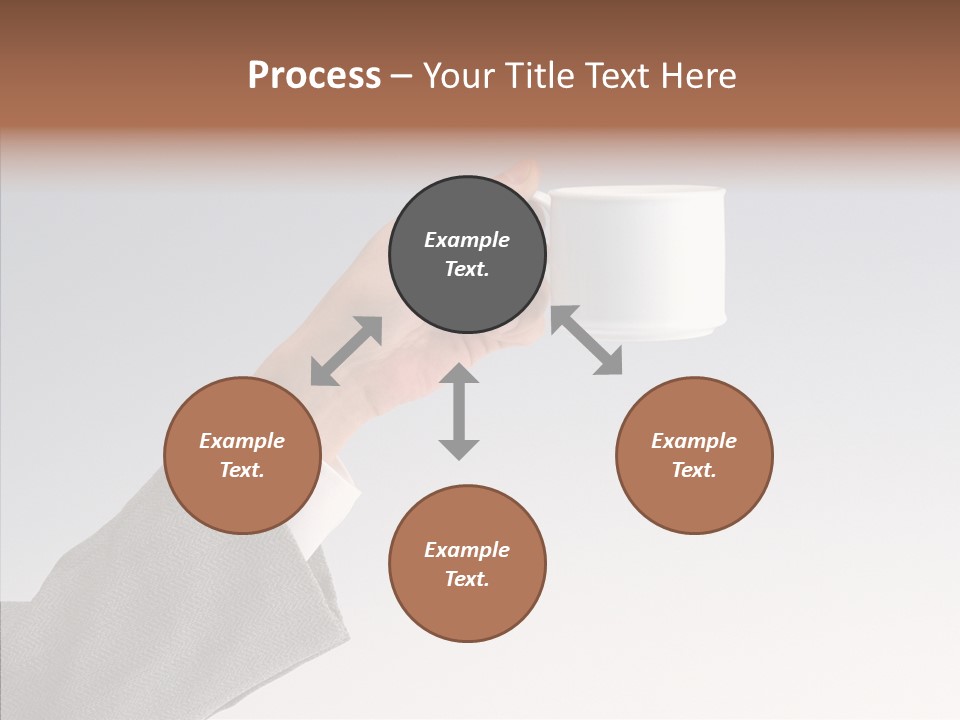 Process – Your Title Text Here

Example Text.

Example Text.

Example Text.

Example Text.